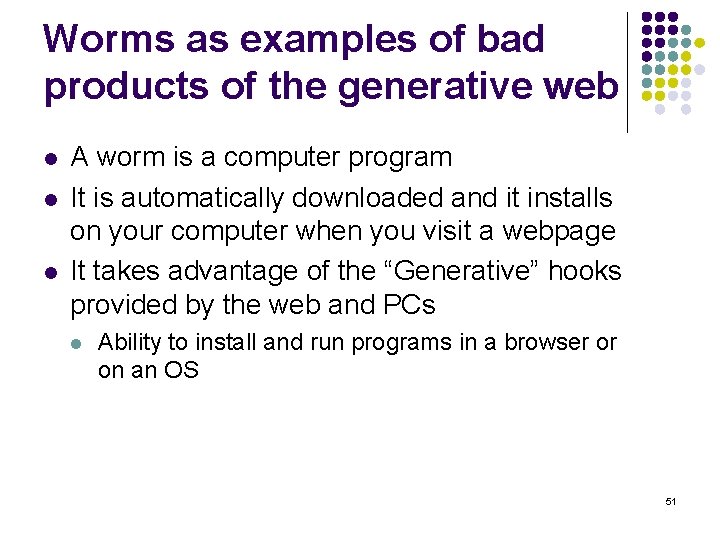 Worms as examples of bad products of the generative web

- A worm is a computer program
- It is automatically downloaded and it installs on your computer when you visit a webpage
- It takes advantage of the “Generative” hooks provided by the web and PCs
  - Ability to install and run programs in a browser or on an OS

51